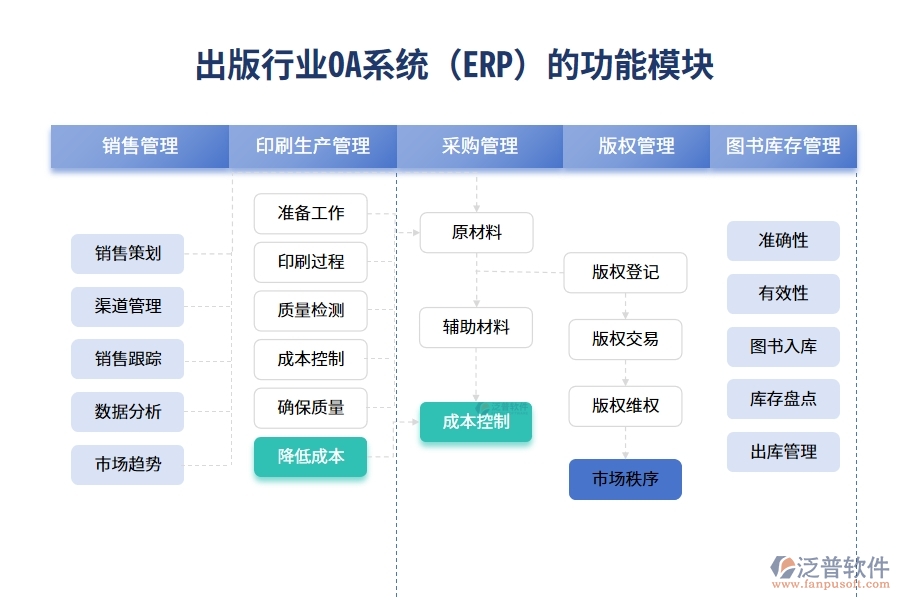 出版行业OA系统（ERP）的功能模块

销售管理
印刷生产管理
采购管理
版权管理
图书库存管理

销售策划
渠道管理
销售跟踪
数据分析
市场趋势

准备工作
印刷过程
质量检测
成本控制
确保质量
降低成本

原材料
辅助材料
成本控制

版权登记
版权交易
版权维权
市场秩序

准确性
有效性
图书入库
库存盘点
出库管理

泛普软件
www.fanpusoft.com